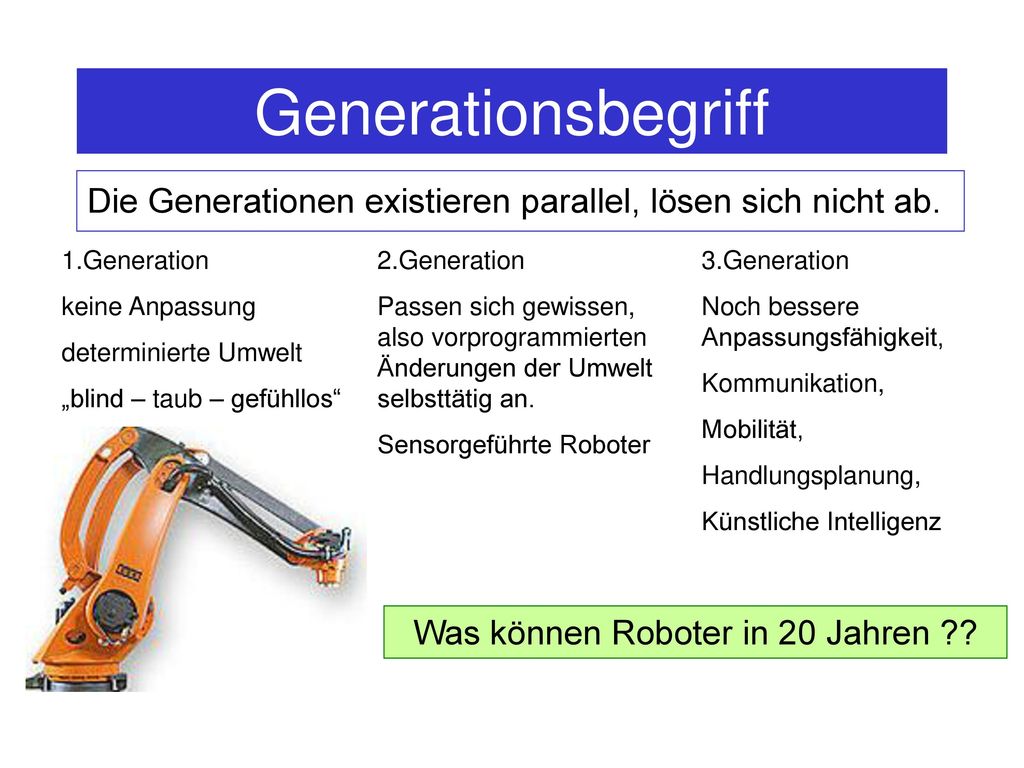 Generationsbegriff

Die Generationen existieren parallel, lösen sich nicht ab.

1.Generation

keine Anpassung

determinierte Umwelt

„blind – taub – gefühllos“

2.Generation

Passen sich gewissen, also vorprogrammierten Änderungen der Umwelt selbsttätig an.

Sensorgeführte Roboter

3.Generation

Noch bessere Anpassungsfähigkeit,

Kommunikation,

Mobilität,

Handlungsplanung,

Künstliche Intelligenz

Was können Roboter in 20 Jahren ??